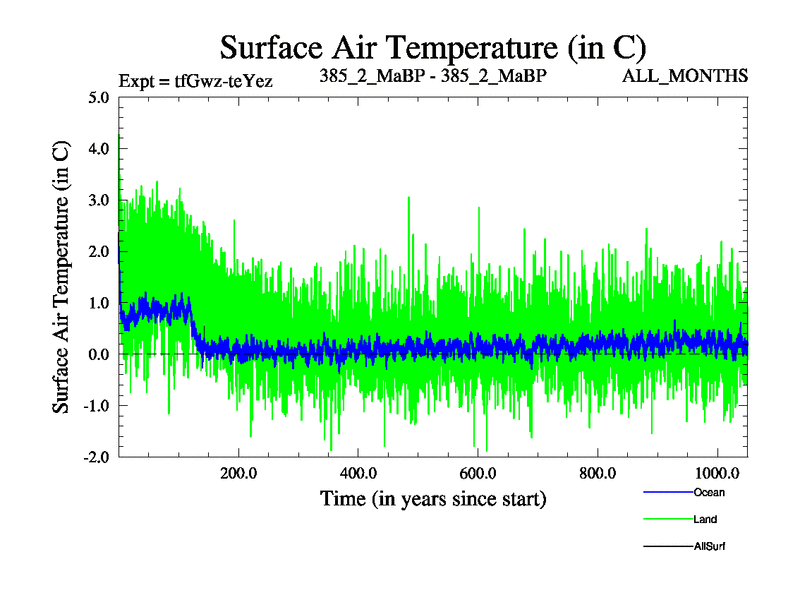 Surface Air Temperature (in C)

Expt = tfGwz-teYez

385_2_MaBP - 385_2_MaBP

ALL_MONTHS

Surface Air Temperature (in C)

5.0
4.0
3.0
2.0
1.0
0.0
-1.0
-2.0

200.0
400.0
600.0
800.0
1000.0

Time (in years since start)

Ocean
Land
AllSurf